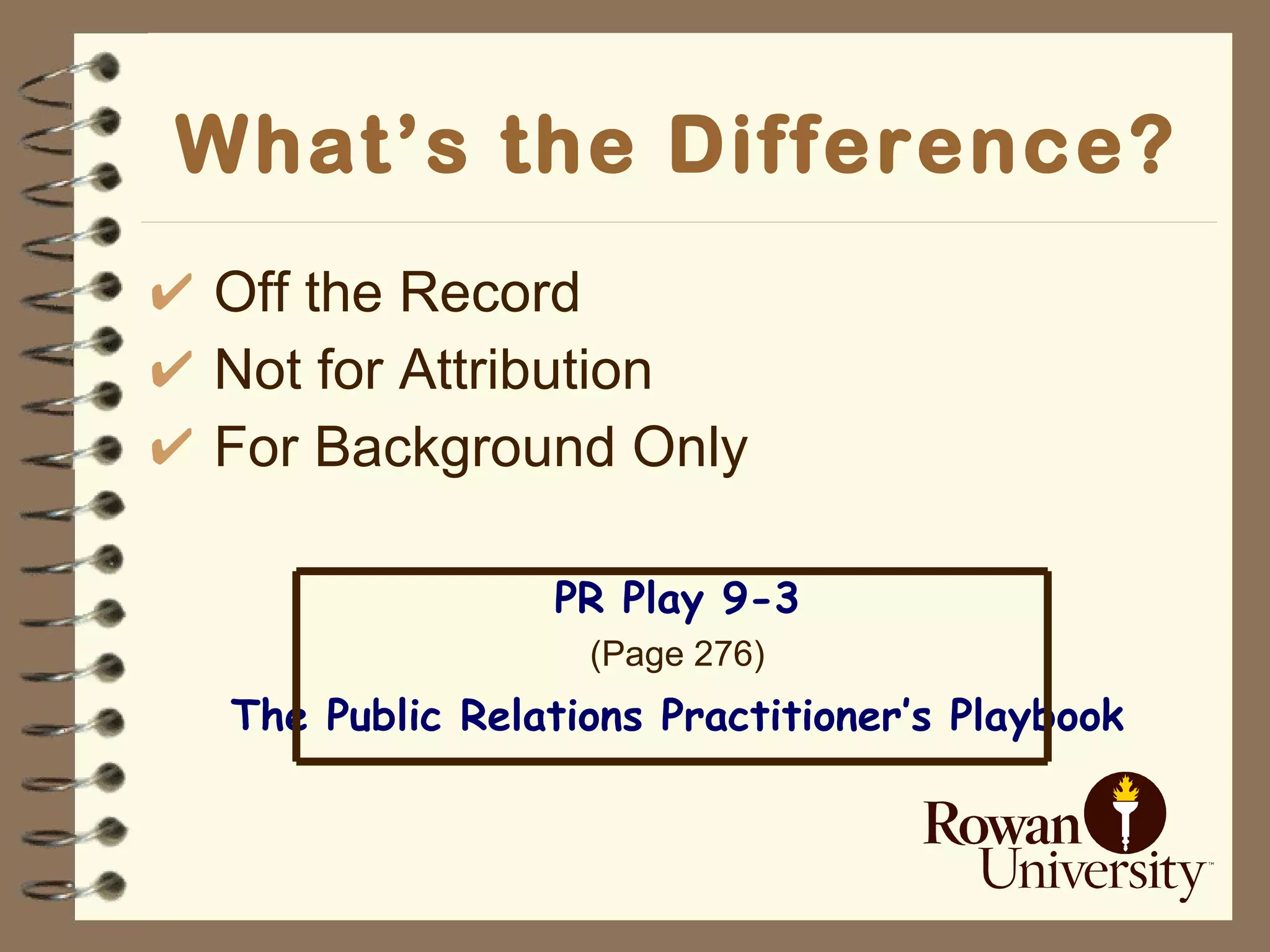 What's the Difference?

✔ Off the Record
✔ Not for Attribution
✔ For Background Only

PR Play 9-3
(Page 276)
The Public Relations Practitioner's Playbook

Rowan University™